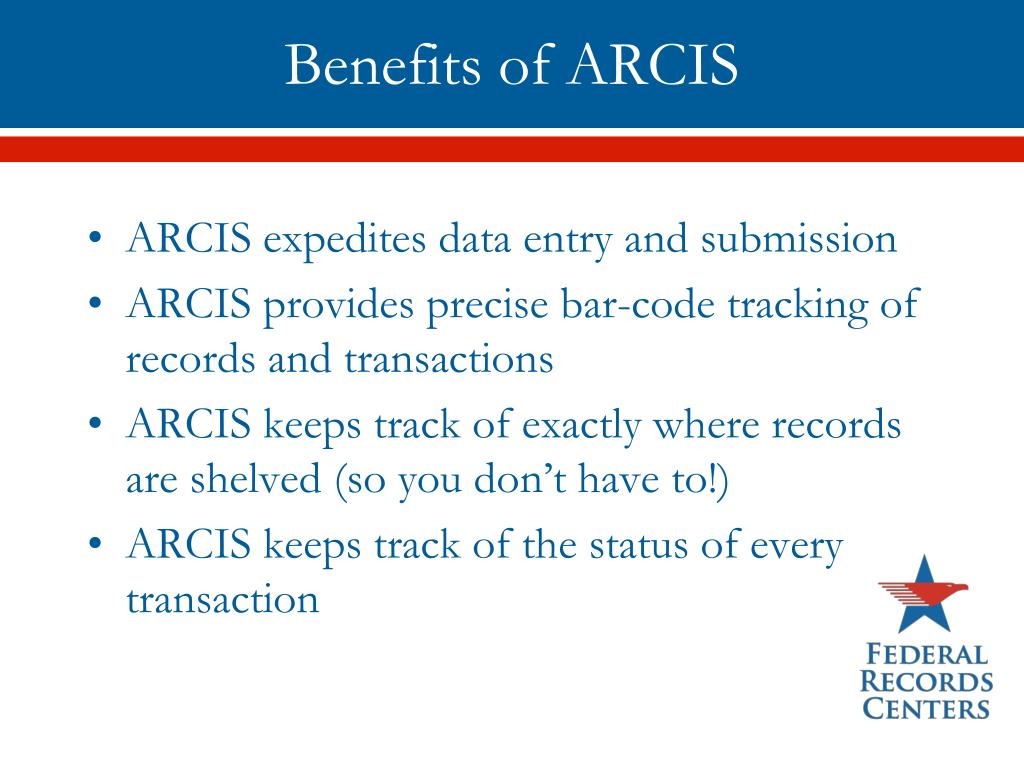 Benefits of ARCIS

• ARCIS expedites data entry and submission
• ARCIS provides precise bar-code tracking of records and transactions
• ARCIS keeps track of exactly where records are shelved (so you don't have to!)
• ARCIS keeps track of the status of every transaction

FEDERAL RECORDS CENTERS